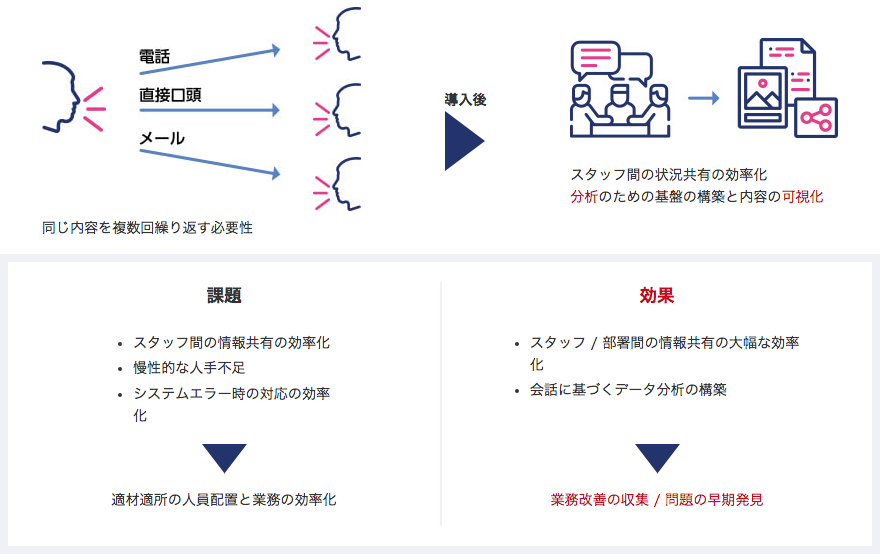 電話

直接口頭

メール

同じ内容を複数回繰り返す必要性

導入後

スタッフ間の状況共有の効率化
分析のための基盤の構築と内容の可視化

課題

- スタッフ間の情報共有の効率化
- 慢性的な人手不足
- システムエラー時の対応の効率化

適材適所の人員配置と業務の効率化

効果

- スタッフ / 部署間の情報共有の大幅な効率化
- 会話に基づくデータ分析の構築

業務改善の収集 / 問題の早期発見